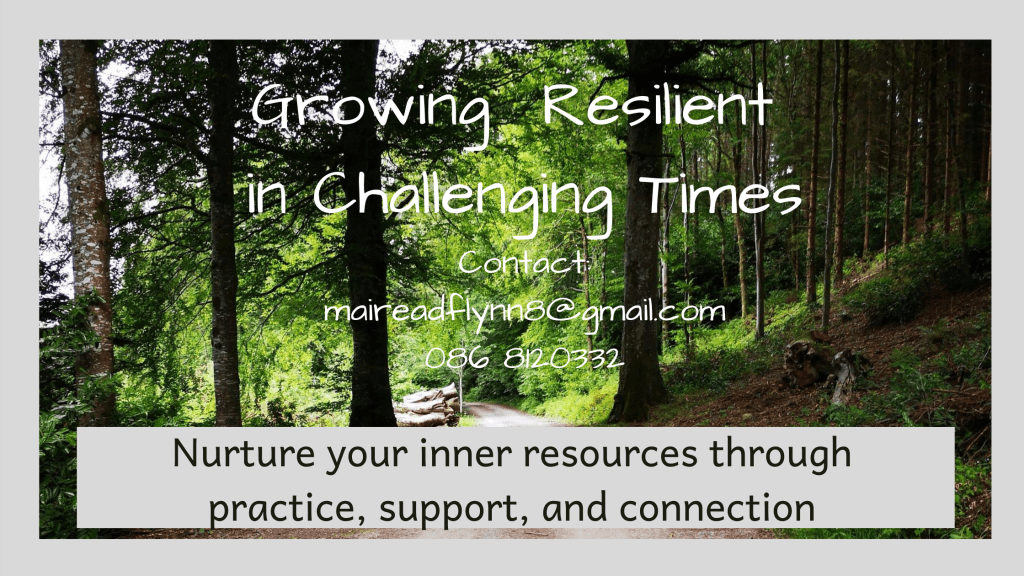 Growing Resilient in Challenging Times

Contact:
maireadflynn8@gmail.com
086 8120332

Nurture your inner resources through practice, support, and connection